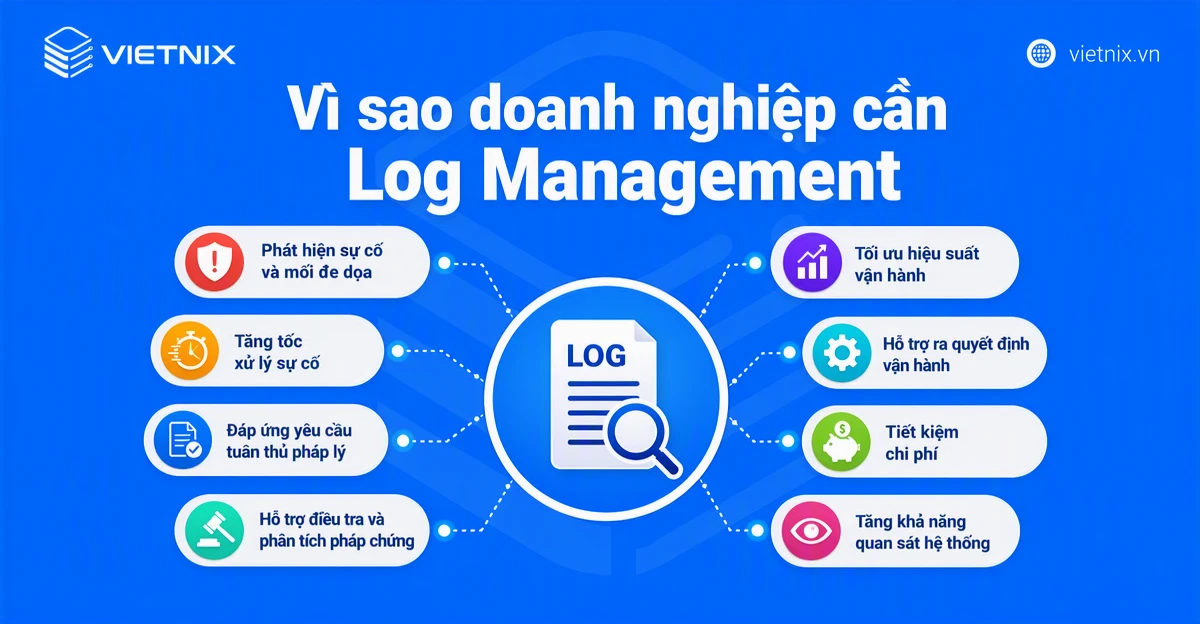 VIETNIX

vietnix.vn

Vì sao doanh nghiệp cần Log Management

Phát hiện sự cố và mối đe dọa

Tăng tốc xử lý sự cố

Đáp ứng yêu cầu tuân thủ pháp lý

Hỗ trợ điều tra và phân tích pháp chứng

LOG

Tối ưu hiệu suất vận hành

Hỗ trợ ra quyết định vận hành

Tiết kiệm chi phí

Tăng khả năng quan sát hệ thống